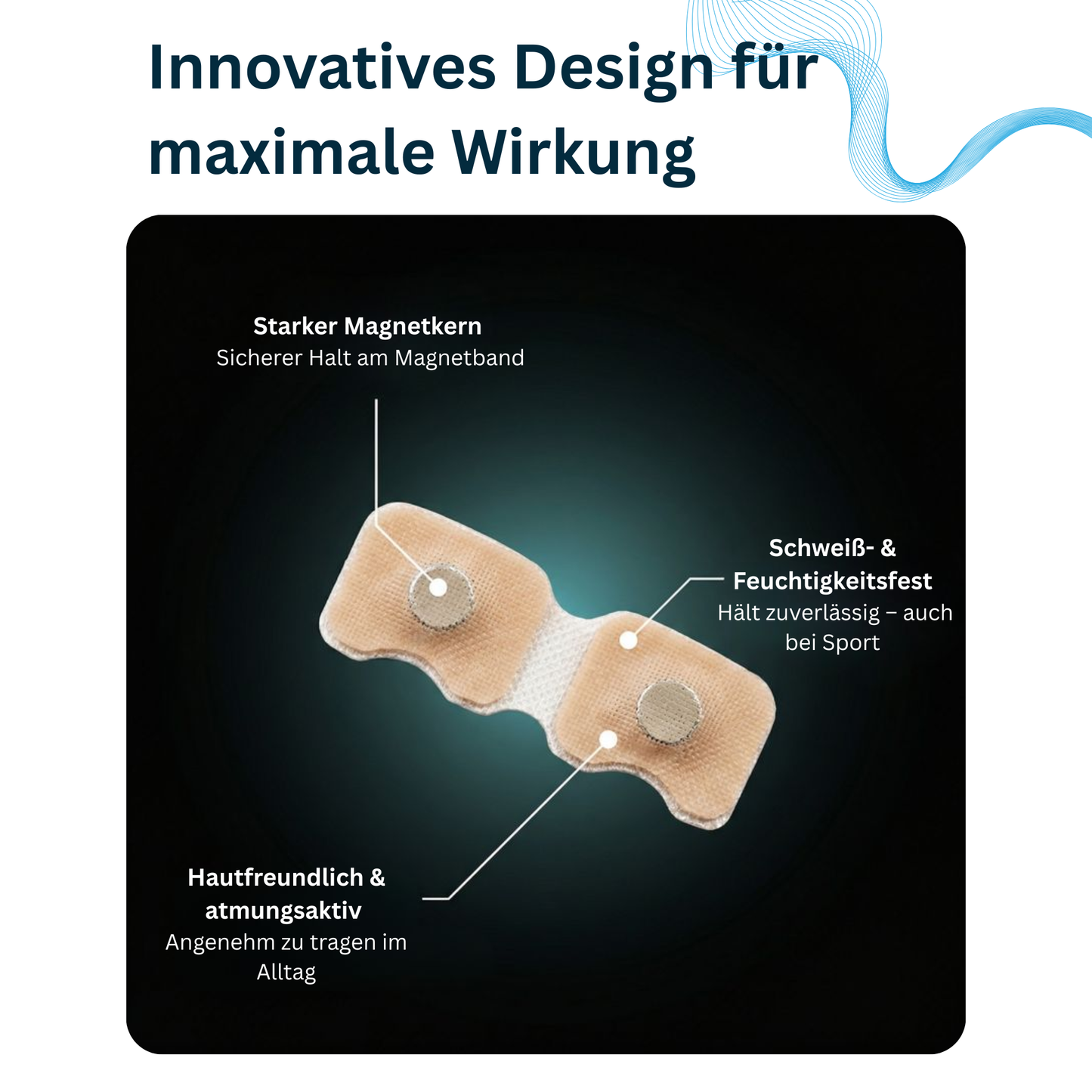 Innovatives Design für maximale Wirkung

Starker Magnetkern
Sicherer Halt am Magnetband

Schweiß- & Feuchtigkeitsfest
Hält zuverlässig – auch bei Sport

Hautfreundlich & atmungsaktiv
Angenehm zu tragen im Alltag